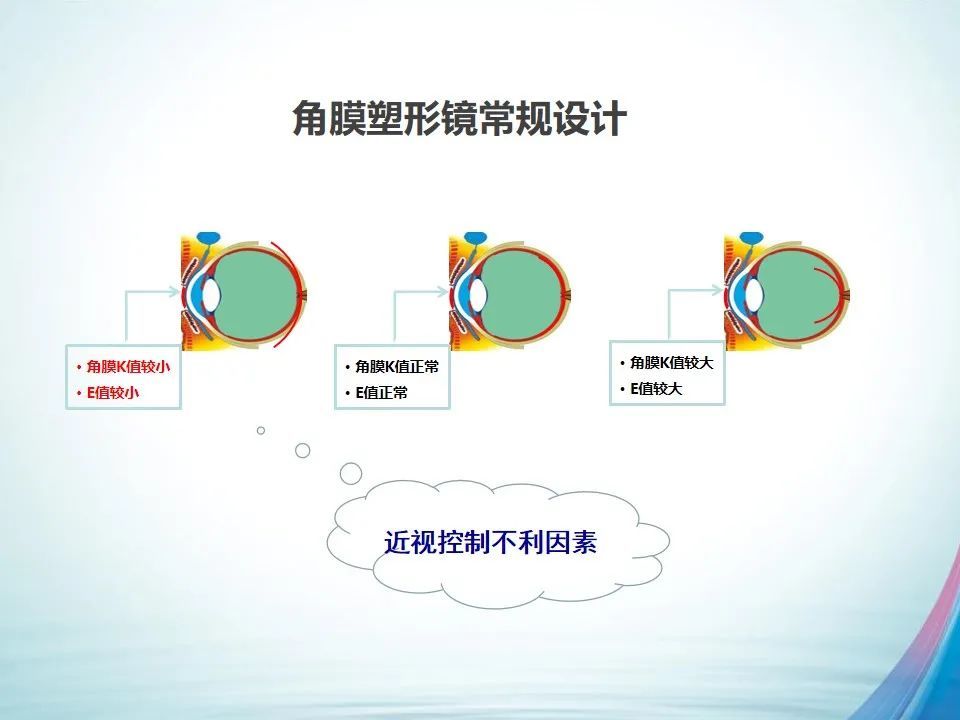 角膜塑形镜常规设计

• 角膜K值较小
• E值较小

• 角膜K值正常
• E值正常

• 角膜K值较大
• E值较大

近视控制不利因素